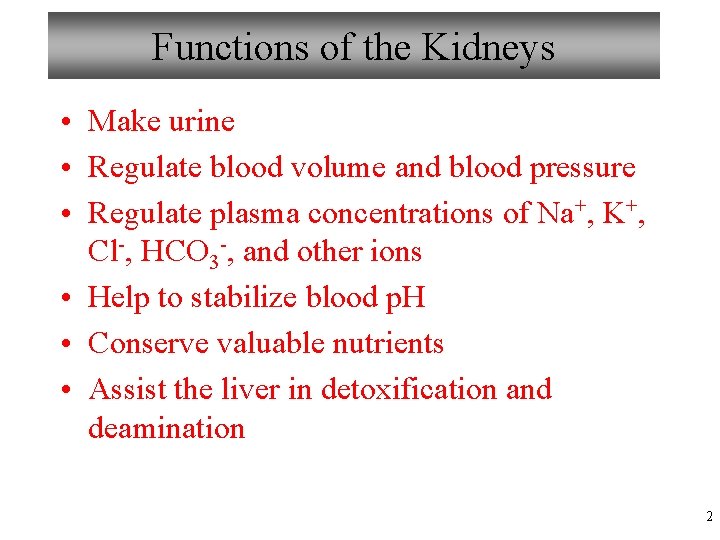 Functions of the Kidneys

• Make urine
• Regulate blood volume and blood pressure
• Regulate plasma concentrations of $Na^+$, $K^+$, $Cl^-$, $HCO_3^-$, and other ions
• Help to stabilize blood pH
• Conserve valuable nutrients
• Assist the liver in detoxification and deamination

2